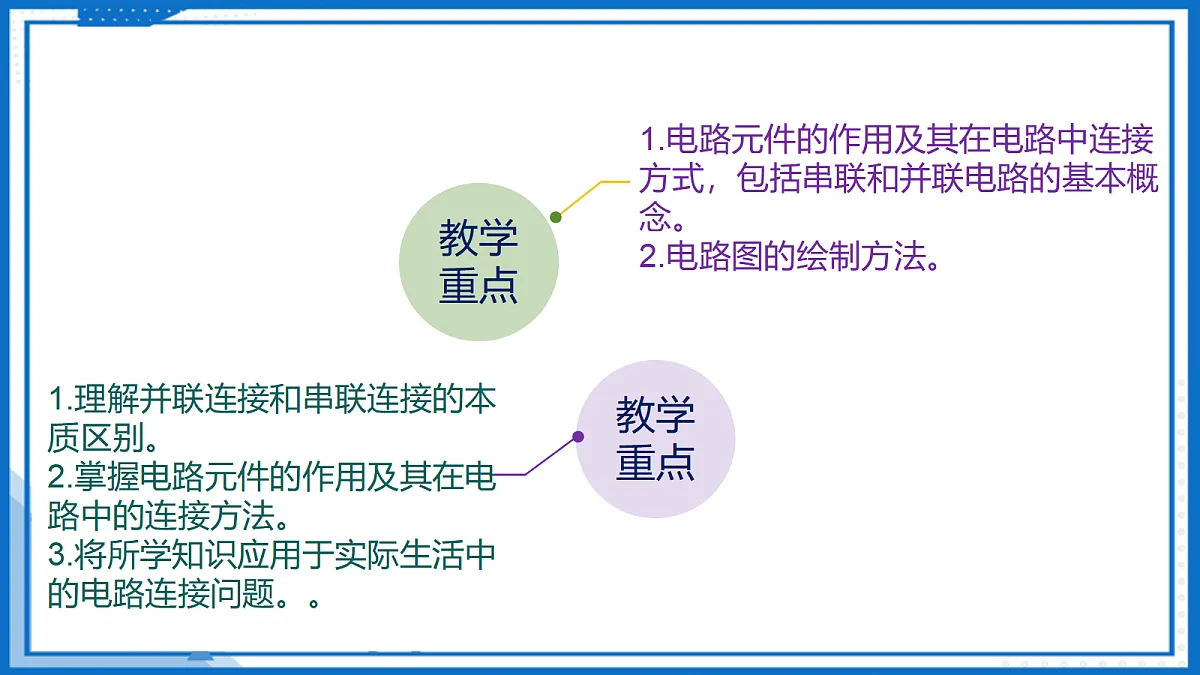 教学重点

1.电路元件的作用及其在电路中连接方式，包括串联和并联电路的基本概念。
2.电路图的绘制方法。

教学重点

1.理解并联连接和串联连接的本质区别。
2.掌握电路元件的作用及其在电路中的连接方法。
3.将所学知识应用于实际生活中的电路连接问题。。